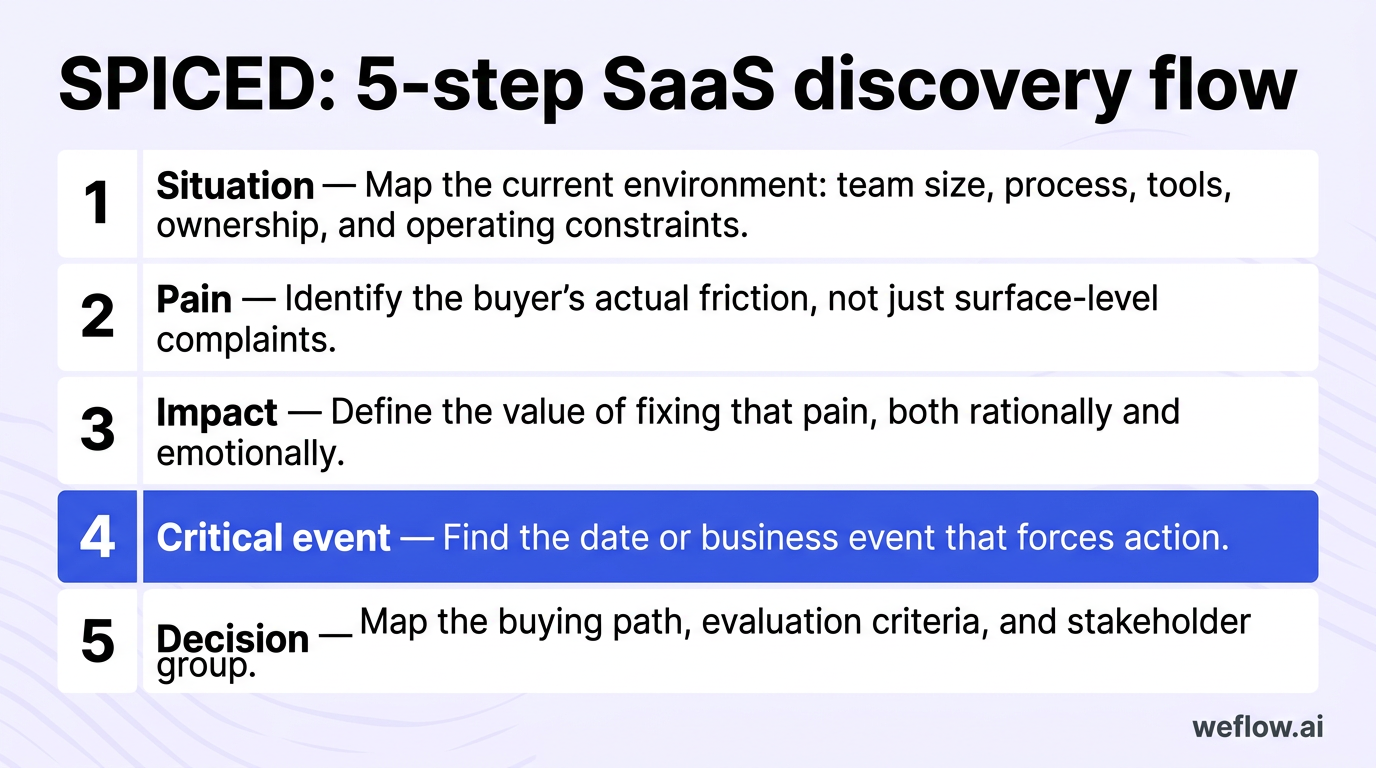 SPICED: 5-step SaaS discovery flow

1 Situation — Map the current environment: team size, process, tools, ownership, and operating constraints.

2 Pain — Identify the buyer's actual friction, not just surface-level complaints.

3 Impact — Define the value of fixing that pain, both rationally and emotionally.

4 Critical event — Find the date or business event that forces action.

5 Decision — Map the buying path, evaluation criteria, and stakeholder group.

weflow.ai